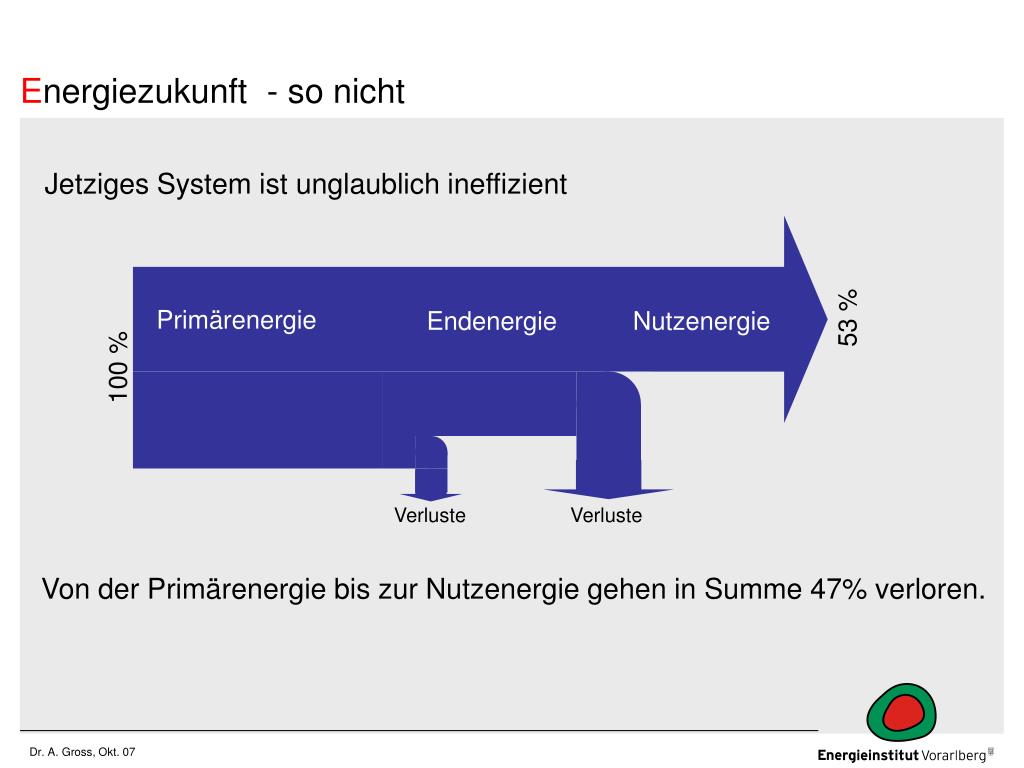 Energiezukunft - so nicht

Jetziges System ist unglaublich ineffizient

100 %

Primärenergie

Endenergie

Nutzenergie

53 %

Verluste

Verluste

Von der Primärenergie bis zur Nutzenergie gehen in Summe 47% verloren.

Dr. A. Gross, Okt. 07

Energieinstitut Vorarlberg